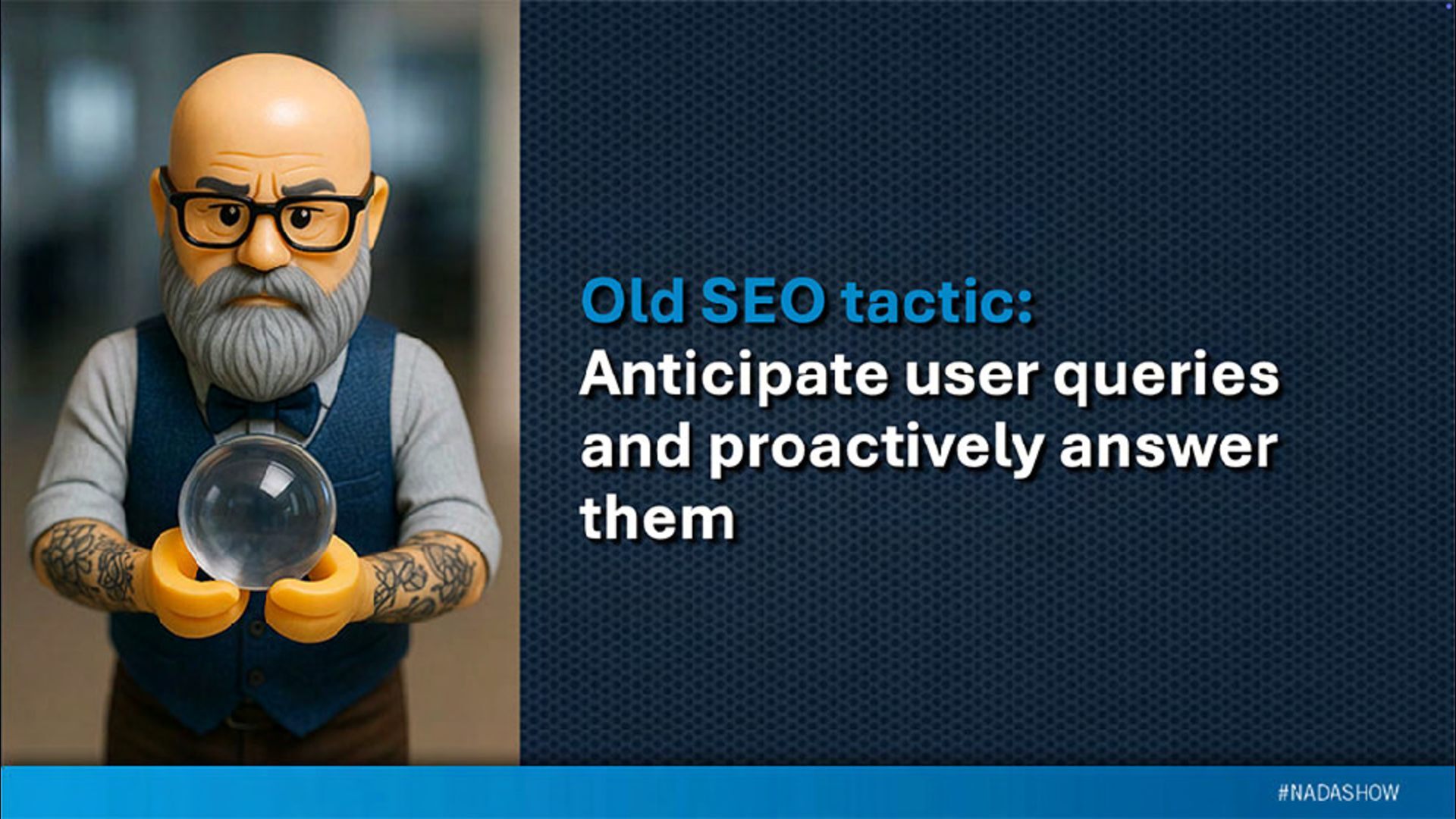 Old SEO tactic:
Anticipate user queries and proactively answer them

#NADASHOW